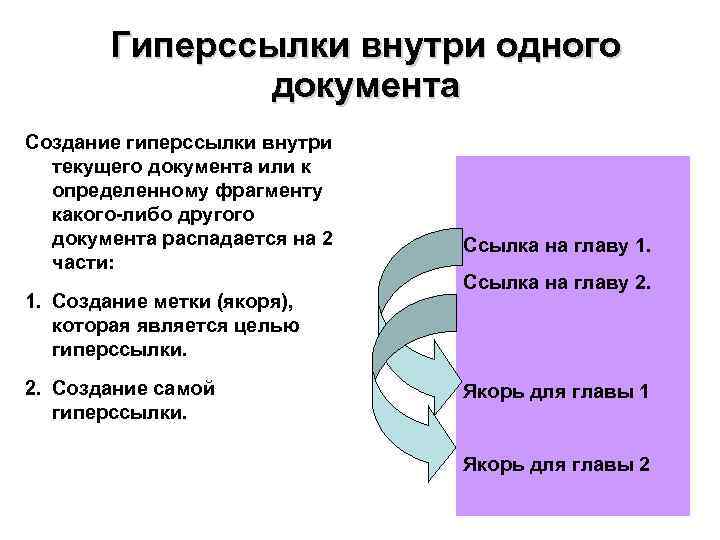 Гиперссылки внутри одного документа

Создание гиперссылки внутри текущего документа или к определенному фрагменту какого-либо другого документа распадается на 2 части:

1. Создание метки (якоря), которая является целью гиперссылки.

2. Создание самой гиперссылки.

Ссылка на главу 1.

Ссылка на главу 2.

Якорь для главы 1

Якорь для главы 2